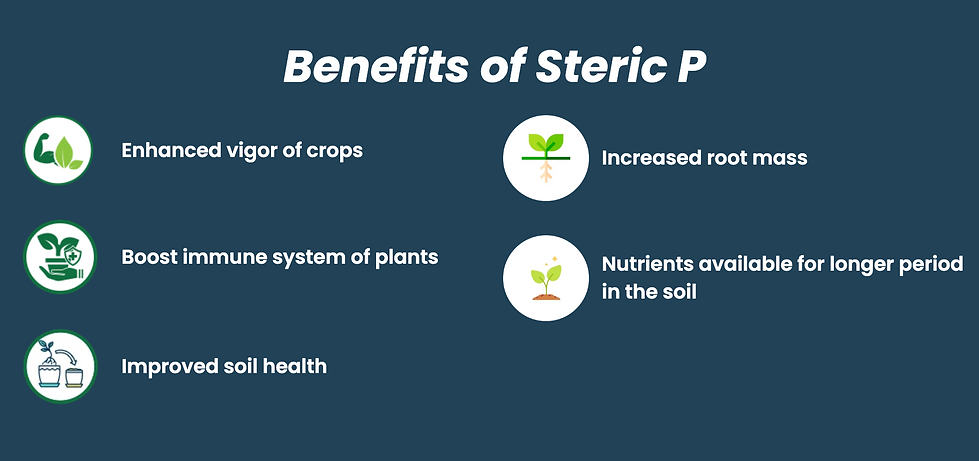 Benefits of Steric P

Enhanced vigor of crops

Boost immune system of plants

Improved soil health

Increased root mass

Nutrients available for longer period in the soil